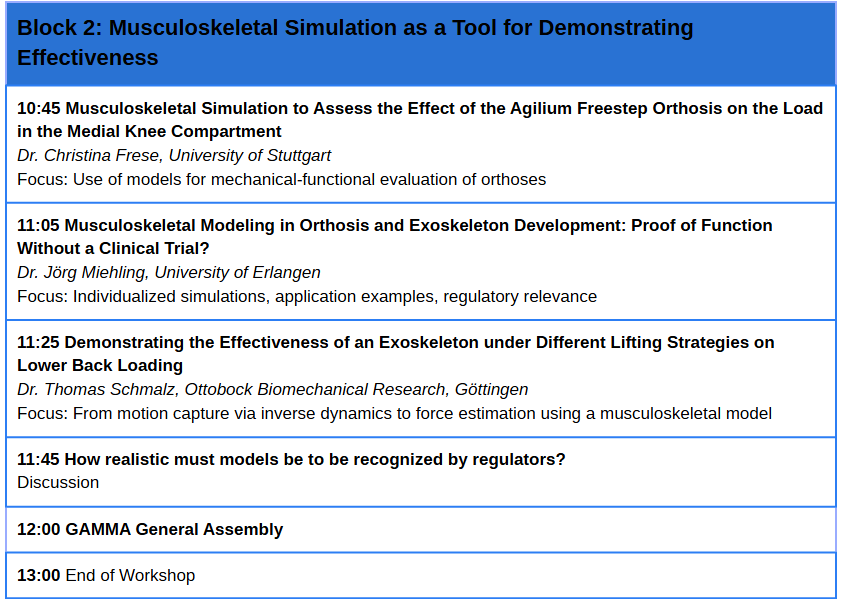 Block 2: Musculoskeletal Simulation as a Tool for Demonstrating Effectiveness

10:45 Musculoskeletal Simulation to Assess the Effect of the Agilium Freestep Orthosis on the Load in the Medial Knee Compartment
Dr. Christina Frese, University of Stuttgart
Focus: Use of models for mechanical-functional evaluation of orthoses

11:05 Musculoskeletal Modeling in Orthosis and Exoskeleton Development: Proof of Function Without a Clinical Trial?
Dr. Jörg Miehling, University of Erlangen
Focus: Individualized simulations, application examples, regulatory relevance

11:25 Demonstrating the Effectiveness of an Exoskeleton under Different Lifting Strategies on Lower Back Loading
Dr. Thomas Schmalz, Ottobock Biomechanical Research, Göttingen
Focus: From motion capture via inverse dynamics to force estimation using a musculoskeletal model

11:45 How realistic must models be to be recognized by regulators?
Discussion

12:00 GAMMA General Assembly

13:00 End of Workshop